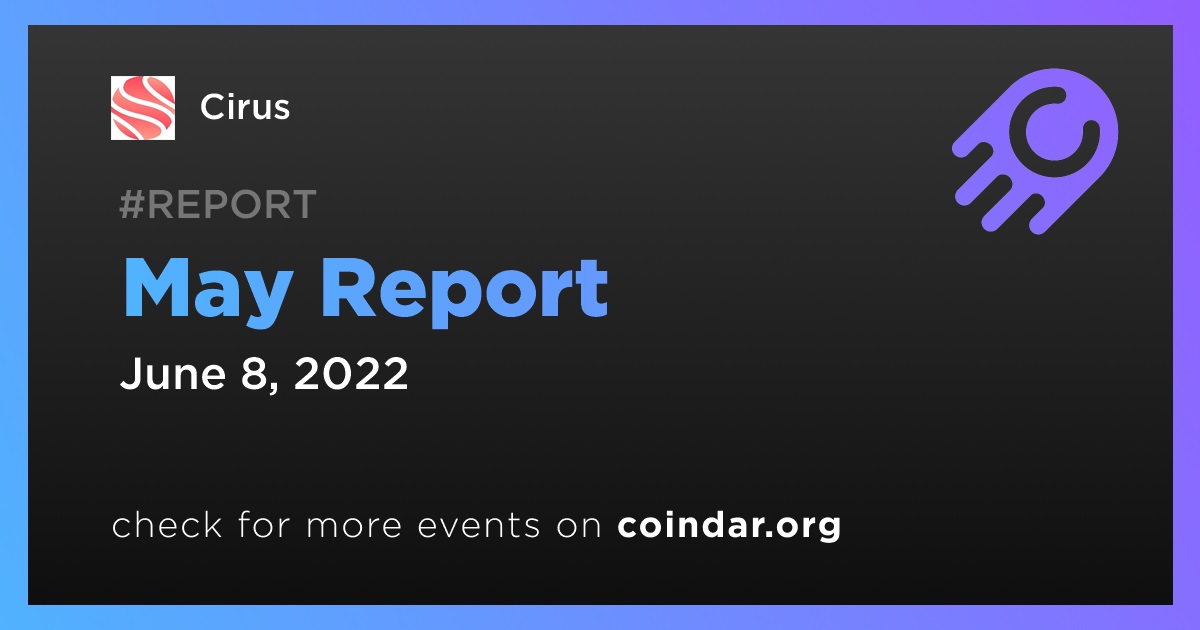 Cirus

#REPORT

May Report

June 8, 2022

check for more events on coindar.org